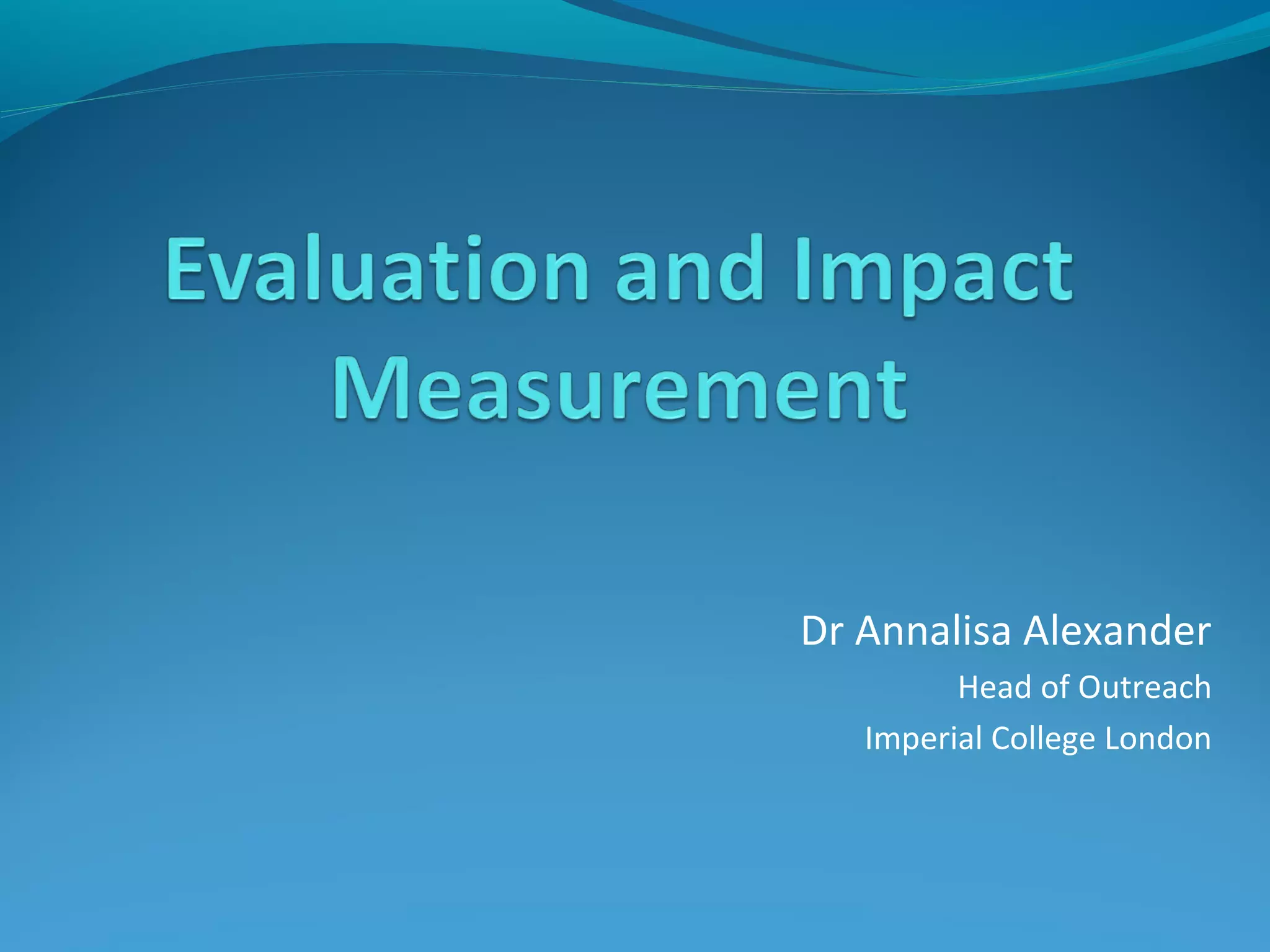 Evaluation and Impact Measurement

Dr Annalisa Alexander

Head of Outreach

Imperial College London